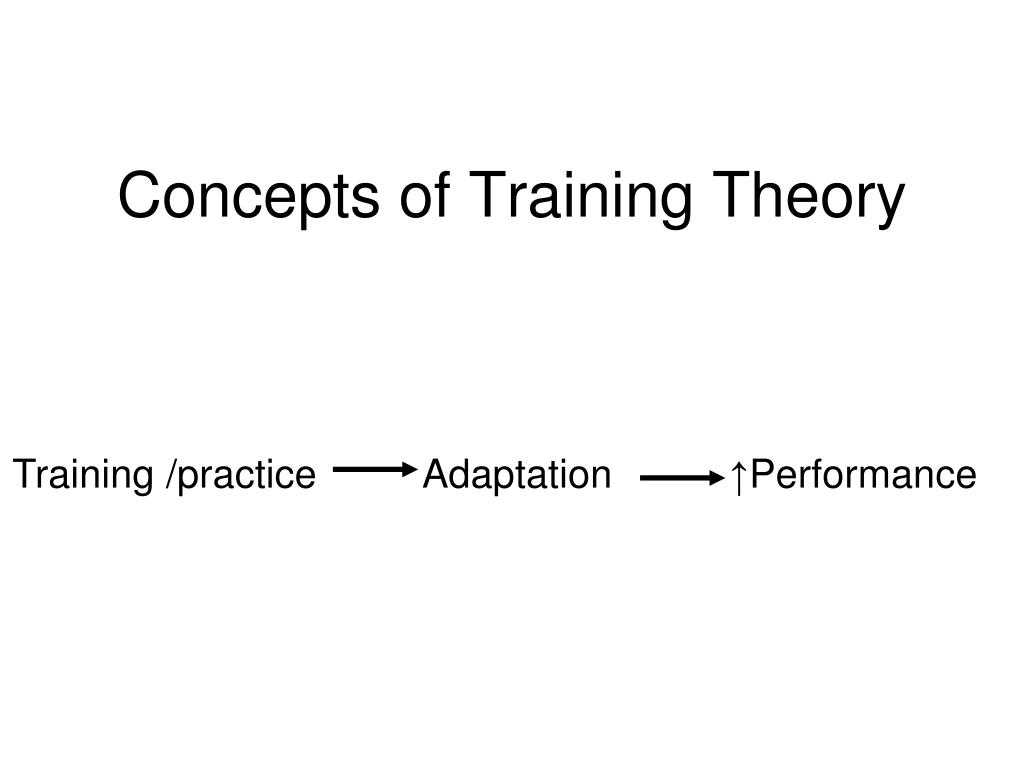 Concepts of Training Theory

Training /practice → Adaptation → ↑Performance